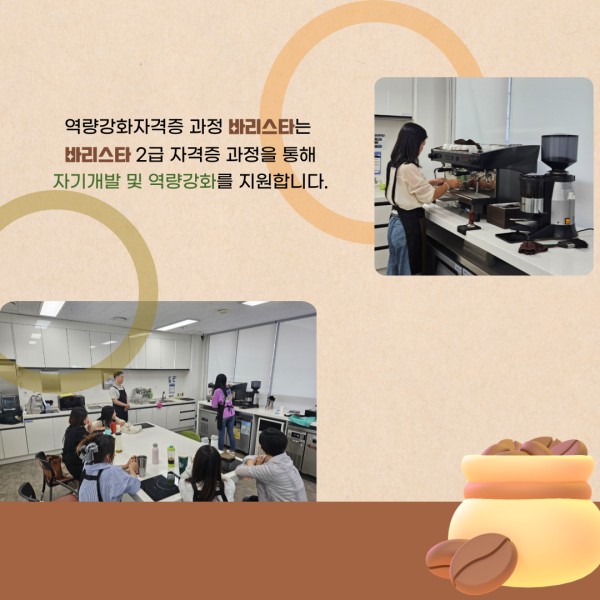 역량강화자격증 과정 바리스타는
바리스타 2급 자격증 과정을 통해
자기개발 및 역량강화를 지원합니다.